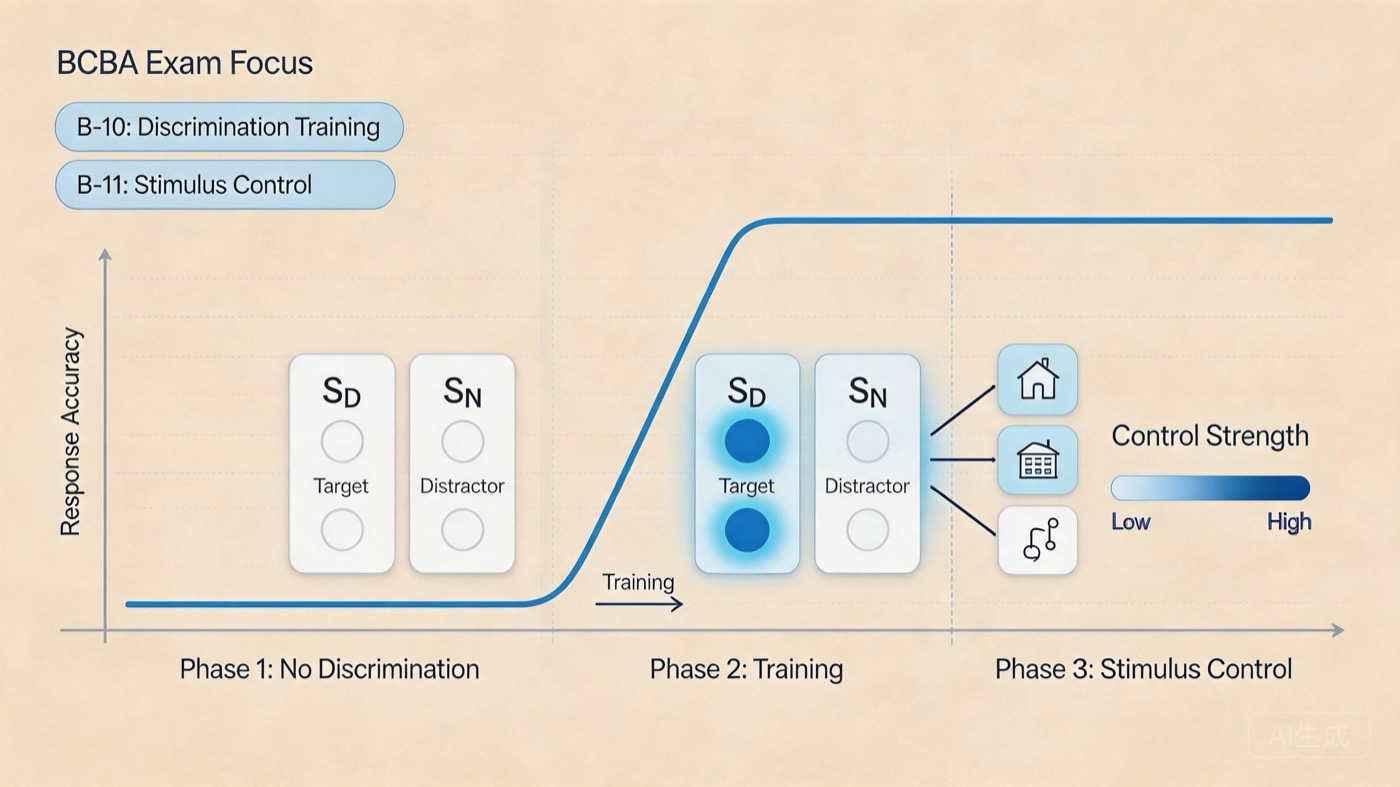 BCBA Exam Focus

B-10: Discrimination Training

B-11: Stimulus Control

Response Accuracy

$S_D$

Target

$S_N$

Distractor

Training

$S_D$

Target

$S_N$

Distractor

Control Strength

Low

High

Phase 1: No Discrimination

Phase 2: Training

Phase 3: Stimulus Control

AI生成